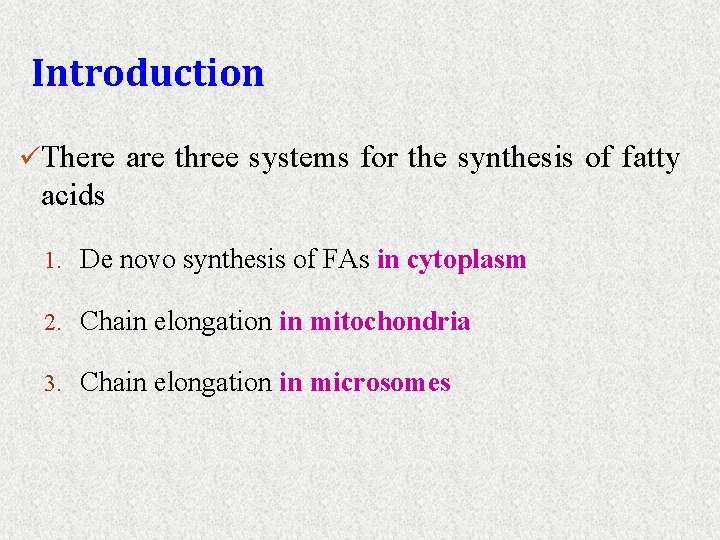 Introduction

✓There are three systems for the synthesis of fatty acids

1. De novo synthesis of FAs in cytoplasm

2. Chain elongation in mitochondria

3. Chain elongation in microsomes